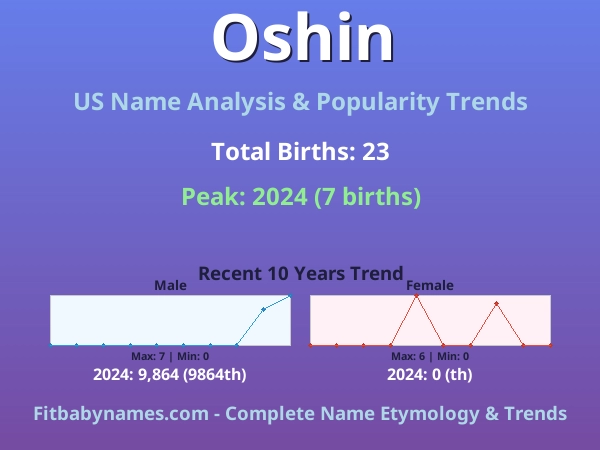 Oshin

US Name Analysis & Popularity Trends

Total Births: 23

Peak: 2024 (7 births)

Recent 10 Years Trend

Male

Max: 7 | Min: 0

2024: 9,864 (9864th)

Female

Max: 6 | Min: 0

2024: 0 (th)

Fitbabynames.com - Complete Name Etymology & Trends